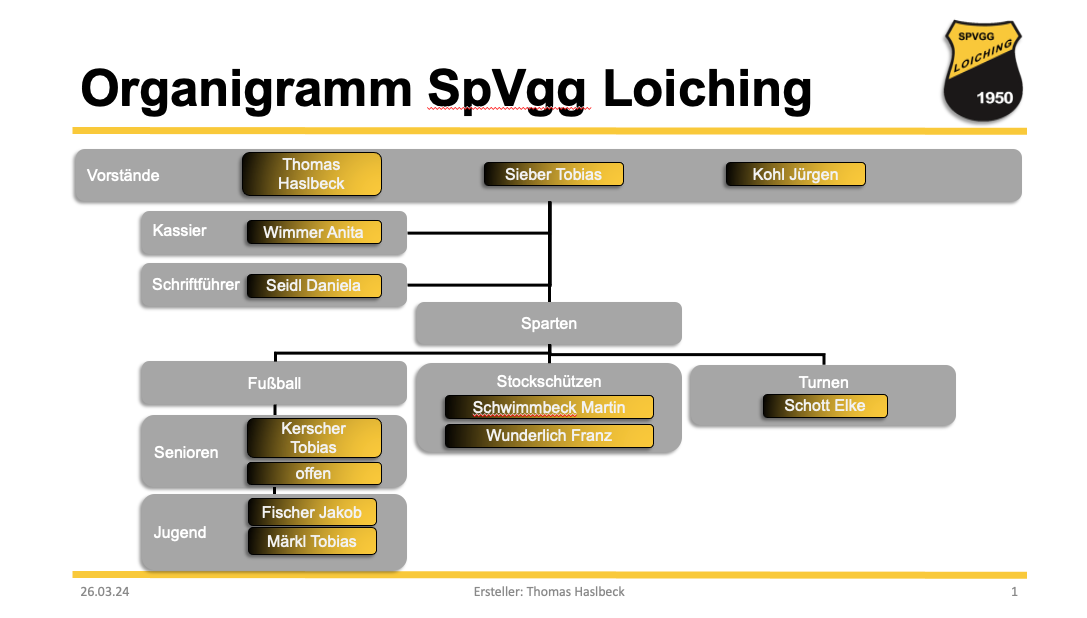 Organigramm SpVgg Loiching

SPVGG LOICHING 1950

Vorstände
Thomas Haslbeck
Sieber Tobias
Kohl Jürgen

Kassier
Wimmer Anita

Schriftführer
Seidl Daniela

Sparten

Fußball

Senioren
Kerscher Tobias
offen

Jugend
Fischer Jakob
Märkl Tobias

Stockschützen
Schwimmbeck Martin
Wunderlich Franz

Turnen
Schott Elke

26.03.24
Ersteller: Thomas Haslbeck
1